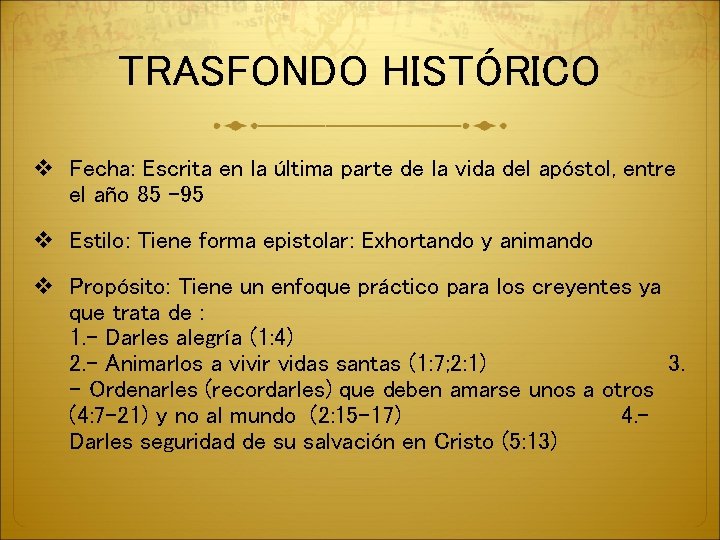 TRASFONDO HISTÓRICO

❖ Fecha: Escrita en la última parte de la vida del apóstol, entre el año 85 -95

❖ Estilo: Tiene forma epistolar: Exhortando y animando

❖ Propósito: Tiene un enfoque práctico para los creyentes ya que trata de :
1.- Darles alegría (1:4)
2.- Animarlos a vivir vidas santas (1:7;2:1) 3.- Ordenarles (recordarles) que deben amarse unos a otros (4:7-21) y no al mundo (2:15-17) 4.- Darles seguridad de su salvación en Cristo (5:13)